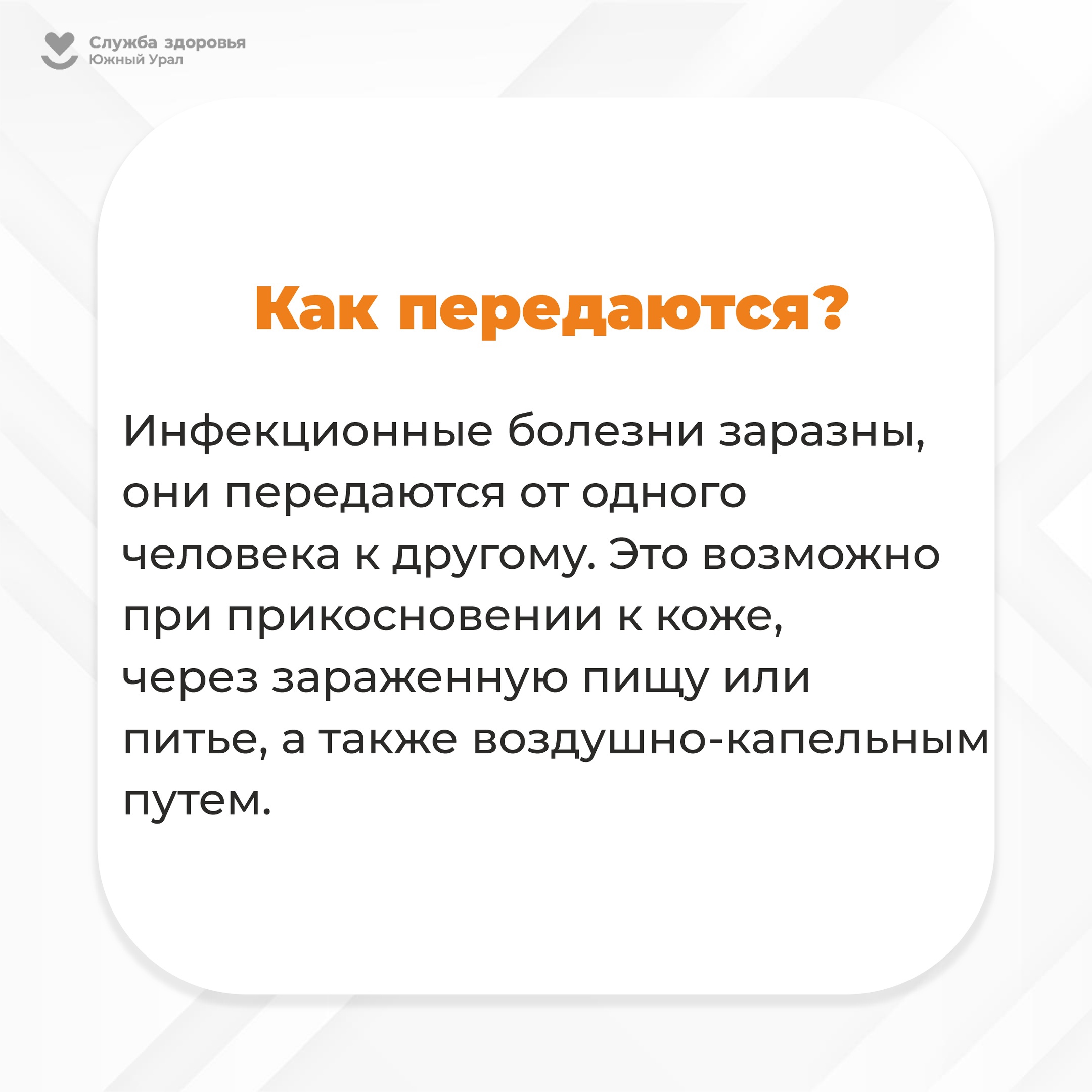 Служба здоровья
Южный Урал

Как передаются?

Инфекционные болезни заразны, они передаются от одного человека к другому. Это возможно при прикосновении к коже, через зараженную пищу или питье, а также воздушно-капельным путем.